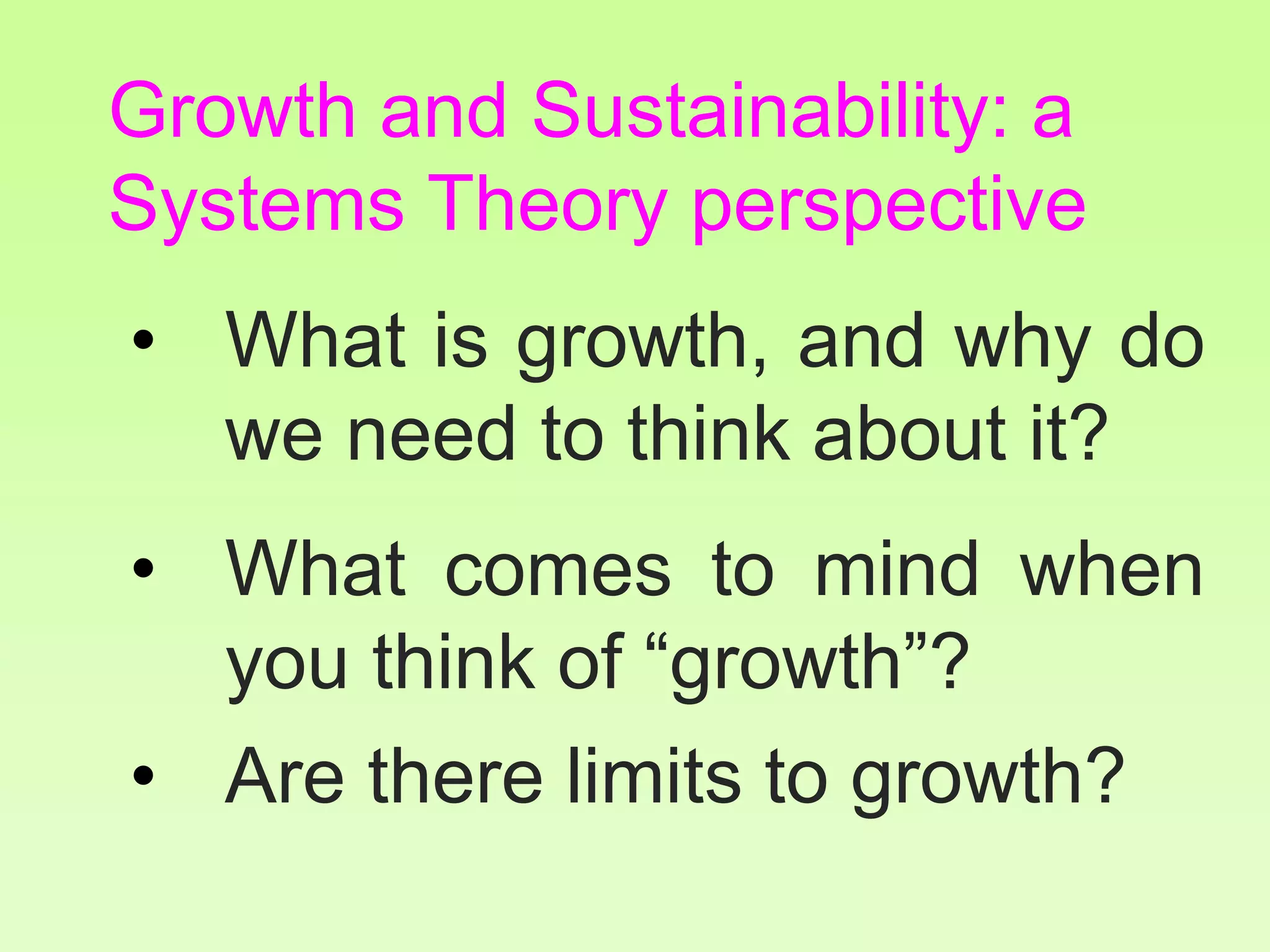 Growth and Sustainability: a Systems Theory perspective

• What is growth, and why do we need to think about it?

• What comes to mind when you think of “growth”?

• Are there limits to growth?